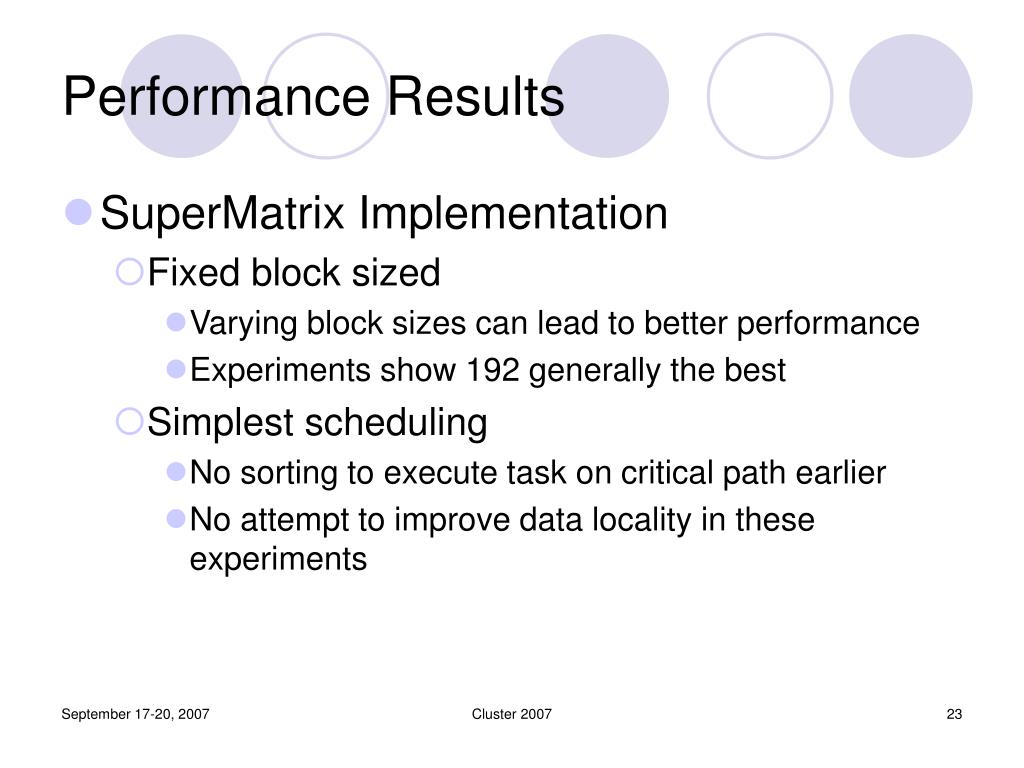 Performance Results

SuperMatrix Implementation

Fixed block sized

Varying block sizes can lead to better performance

Experiments show 192 generally the best

Simplest scheduling

No sorting to execute task on critical path earlier

No attempt to improve data locality in these experiments

September 17-20, 2007

Cluster 2007

23